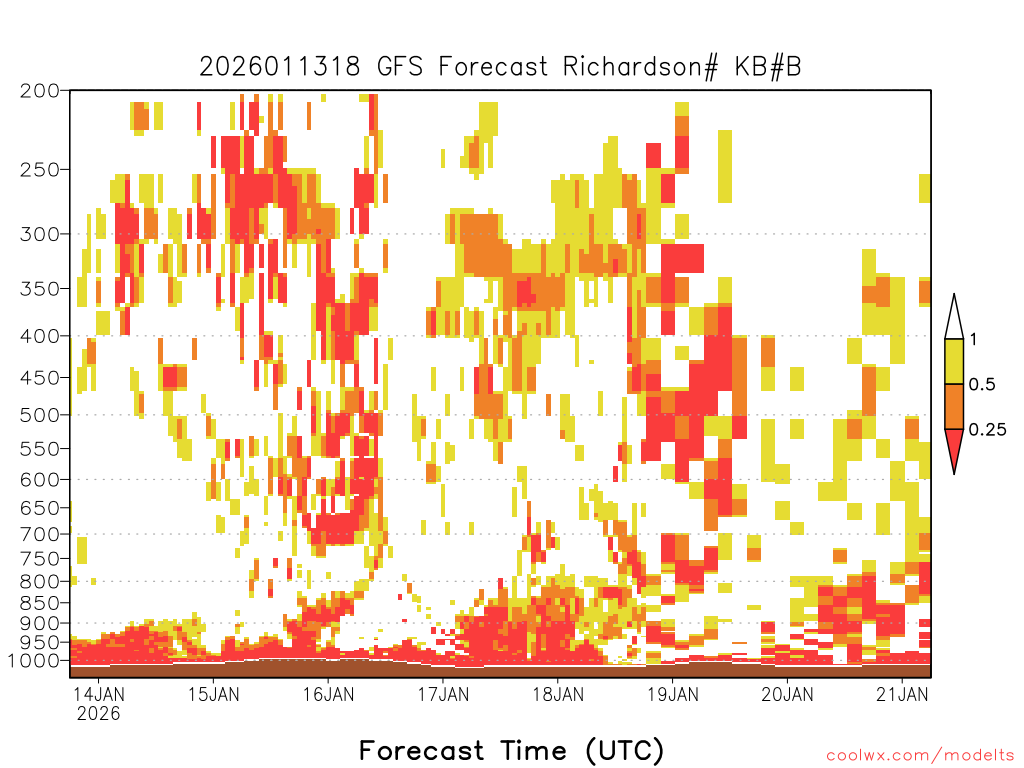 2026011318 GFS Forecast Richardson# KB#B

200
250
300
350
400
450
500
550
600
650
700
750
800
850
900
950
1000

1
0.5
0.25

14JAN
2026
15JAN
16JAN
17JAN
18JAN
19JAN
20JAN
21JAN

Forecast Time (UTC)

coolwx.com/modelts